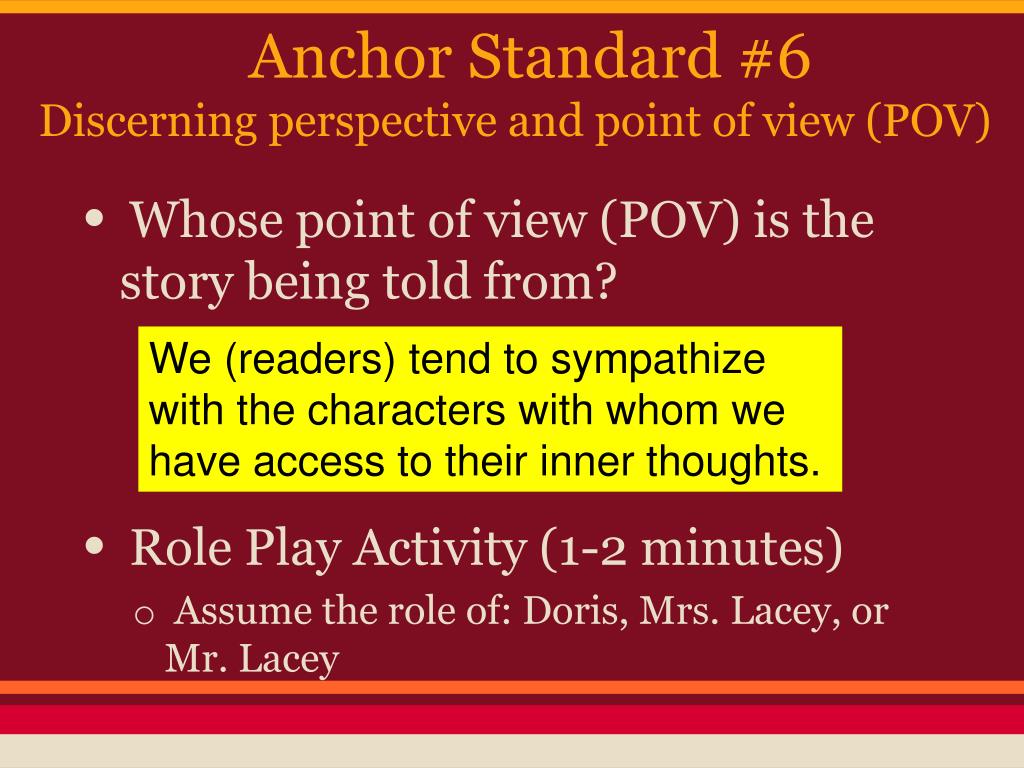 Anchor Standard #6
Discerning perspective and point of view (POV)

• Whose point of view (POV) is the story being told from?

We (readers) tend to sympathize with the characters with whom we have access to their inner thoughts.

• Role Play Activity (1-2 minutes)
o Assume the role of: Doris, Mrs. Lacey, or Mr. Lacey